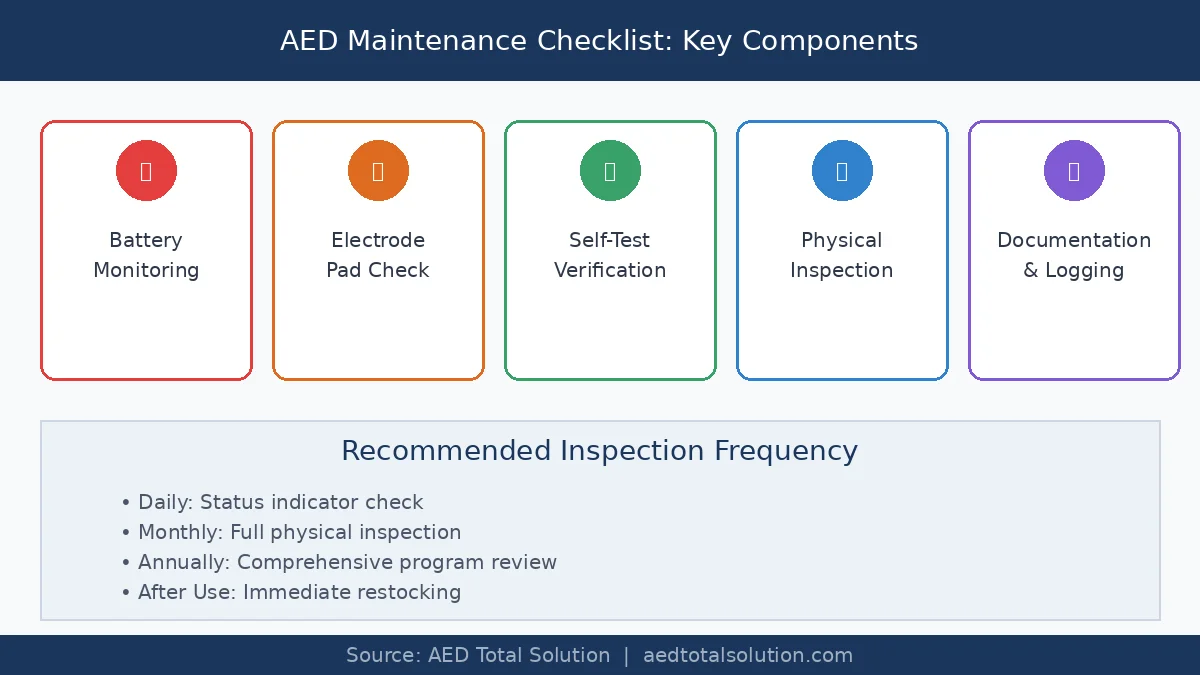 AED Maintenance Checklist: Key Components

Battery Monitoring

Electrode Pad Check

Self-Test Verification

Physical Inspection

Documentation & Logging

Recommended Inspection Frequency

• Daily: Status indicator check
• Monthly: Full physical inspection
• Annually: Comprehensive program review
• After Use: Immediate restocking

Source: AED Total Solution | aedtotalsolution.com